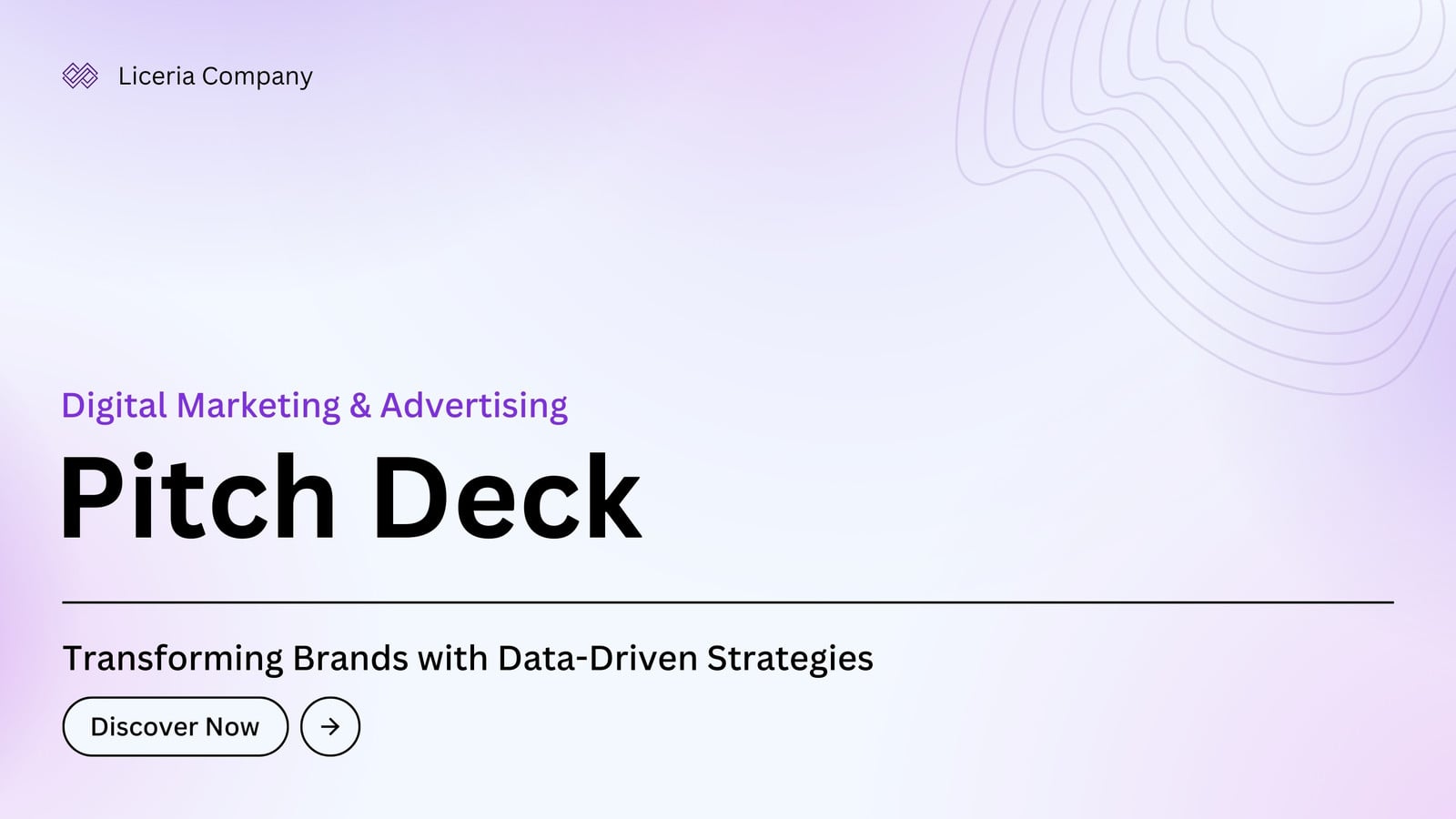 Liceria Company

Digital Marketing & Advertising

Pitch Deck

Transforming Brands with Data-Driven Strategies

Discover Now